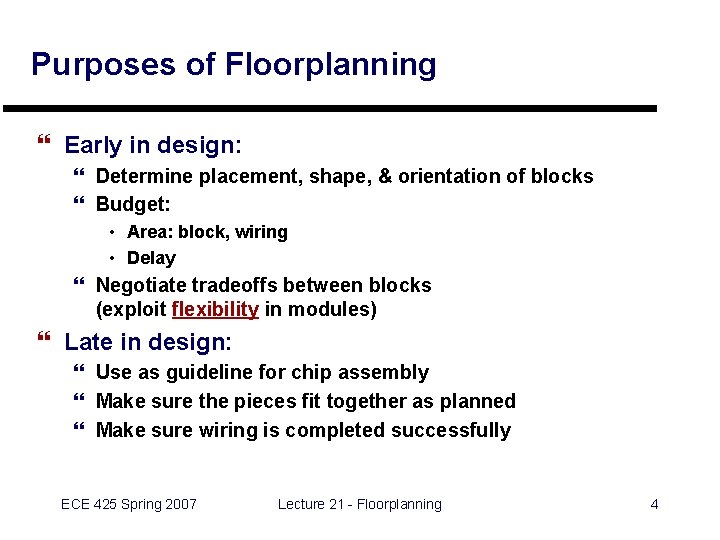 Purposes of Floorplanning

❝ Early in design:

❝ Determine placement, shape, & orientation of blocks

❝ Budget:

• Area: block, wiring

• Delay

❝ Negotiate tradeoffs between blocks (exploit flexibility in modules)

❝ Late in design:

❝ Use as guideline for chip assembly

❝ Make sure the pieces fit together as planned

❝ Make sure wiring is completed successfully

ECE 425 Spring 2007 Lecture 21 - Floorplanning 4